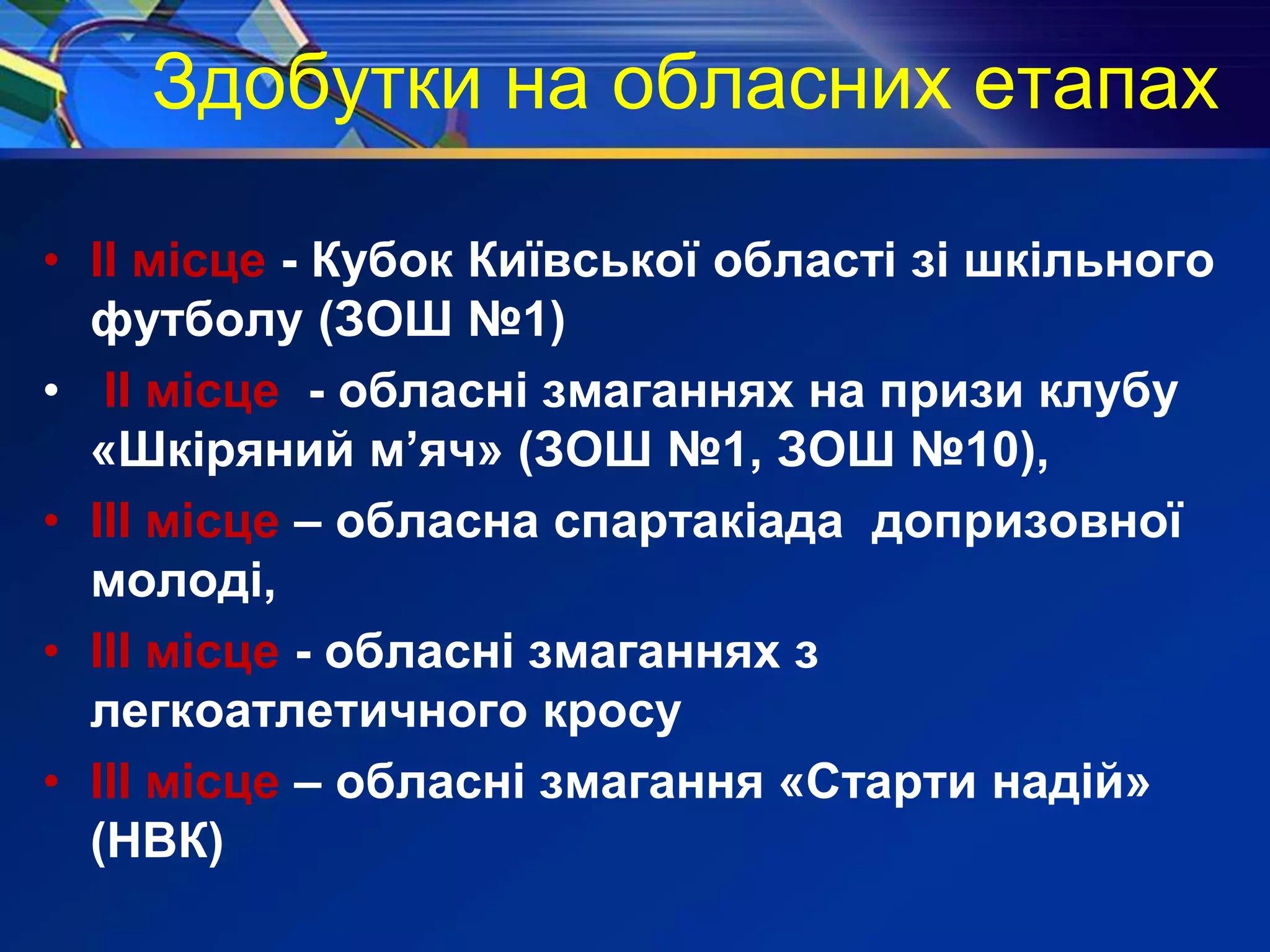 Здобутки на обласних етапах

• ІІ місце - Кубок Київської області зі шкільного футболу (ЗОШ №1)
• ІІ місце - обласні змаганнях на призи клубу «Шкіряний м’яч» (ЗОШ №1, ЗОШ №10),
• ІІІ місце – обласна спартакіада допризовної молоді,
• ІІІ місце - обласні змаганнях з легкоатлетичного кросу
• ІІІ місце – обласні змагання «Старти надій» (НВК)